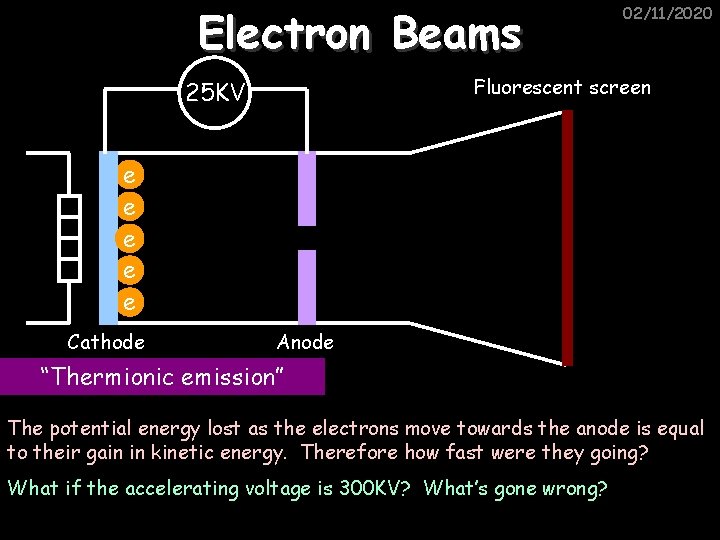 02/11/2020

Electron Beams

25KV

Fluorescent screen

e
e
e
e
e

Cathode

Anode

"Thermionic emission"

The potential energy lost as the electrons move towards the anode is equal to their gain in kinetic energy. Therefore how fast were they going?

What if the accelerating voltage is 300KV? What's gone wrong?